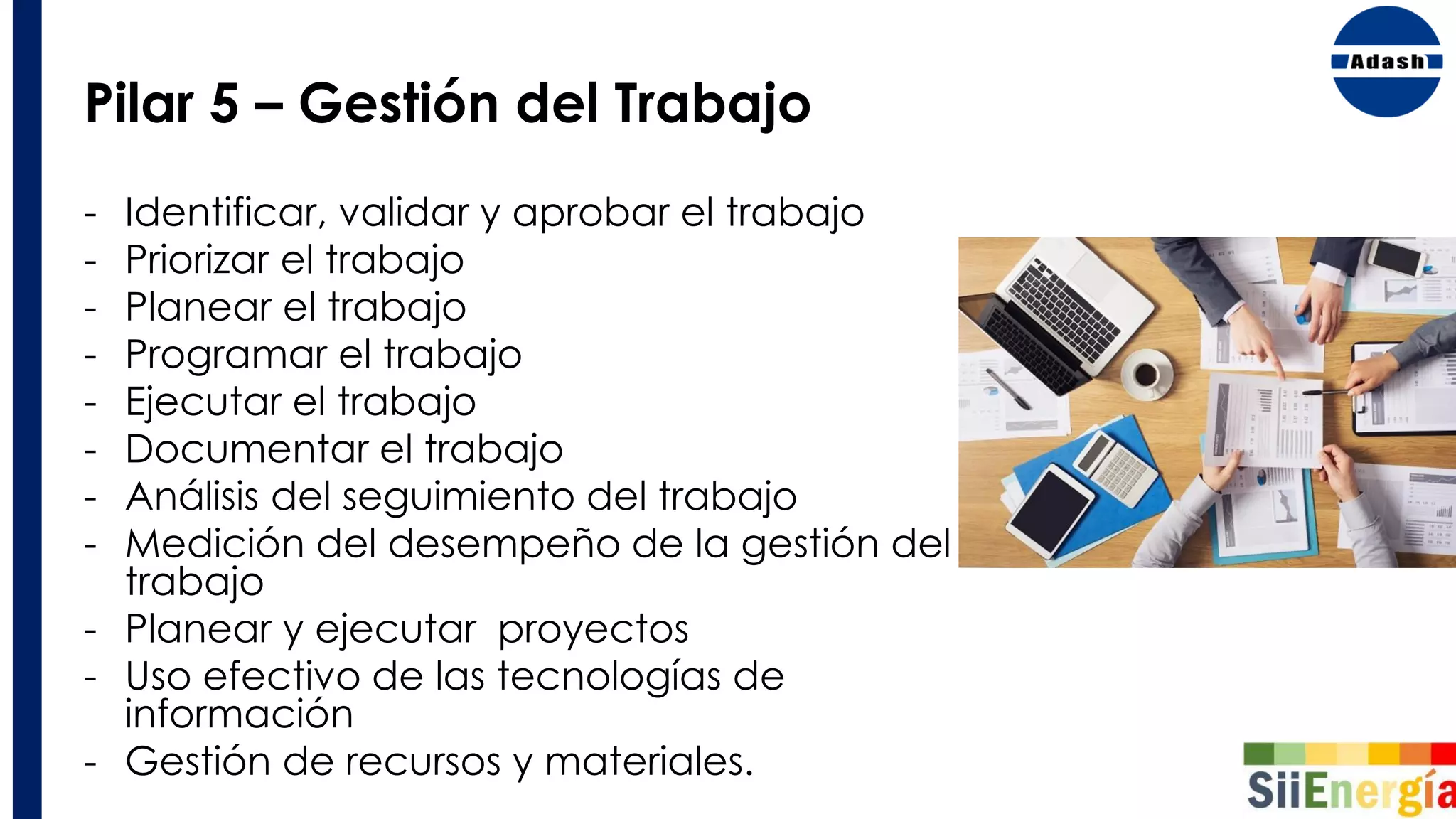 Adash

Pilar 5 – Gestión del Trabajo

- Identificar, validar y aprobar el trabajo
- Priorizar el trabajo
- Planear el trabajo
- Programar el trabajo
- Ejecutar el trabajo
- Documentar el trabajo
- Análisis del seguimiento del trabajo
- Medición del desempeño de la gestión del trabajo
- Planear y ejecutar proyectos
- Uso efectivo de las tecnologías de información
- Gestión de recursos y materiales.

SiiEnergía